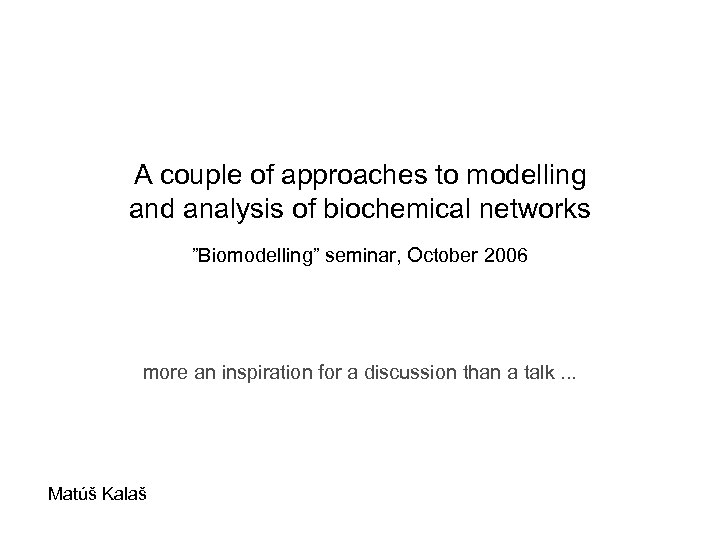 A couple of approaches to modelling and analysis of biochemical networks

”Biomodelling” seminar, October 2006

more an inspiration for a discussion than a talk ...

Matúš Kalaš